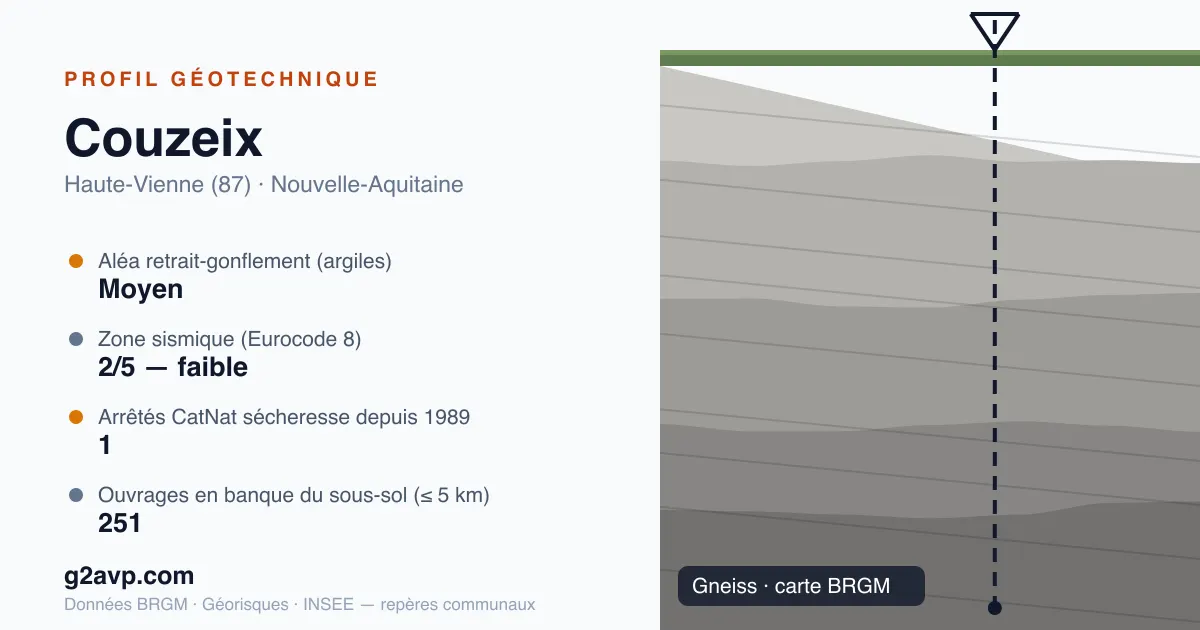 PROFIL GÉOTECHNIQUE

Couzeix

Haute-Vienne (87) · Nouvelle-Aquitaine

Aléa retrait-gonflement (argiles)
Moyen

Zone sismique (Eurocode 8)
2/5 — faible

Arrêtés CatNat sécheresse depuis 1989
1

Ouvrages en banque du sous-sol (≤ 5 km)
251

g2avp.com

Données BRGM · Géorisques · INSEE — repères communaux

Gneiss · carte BRGM